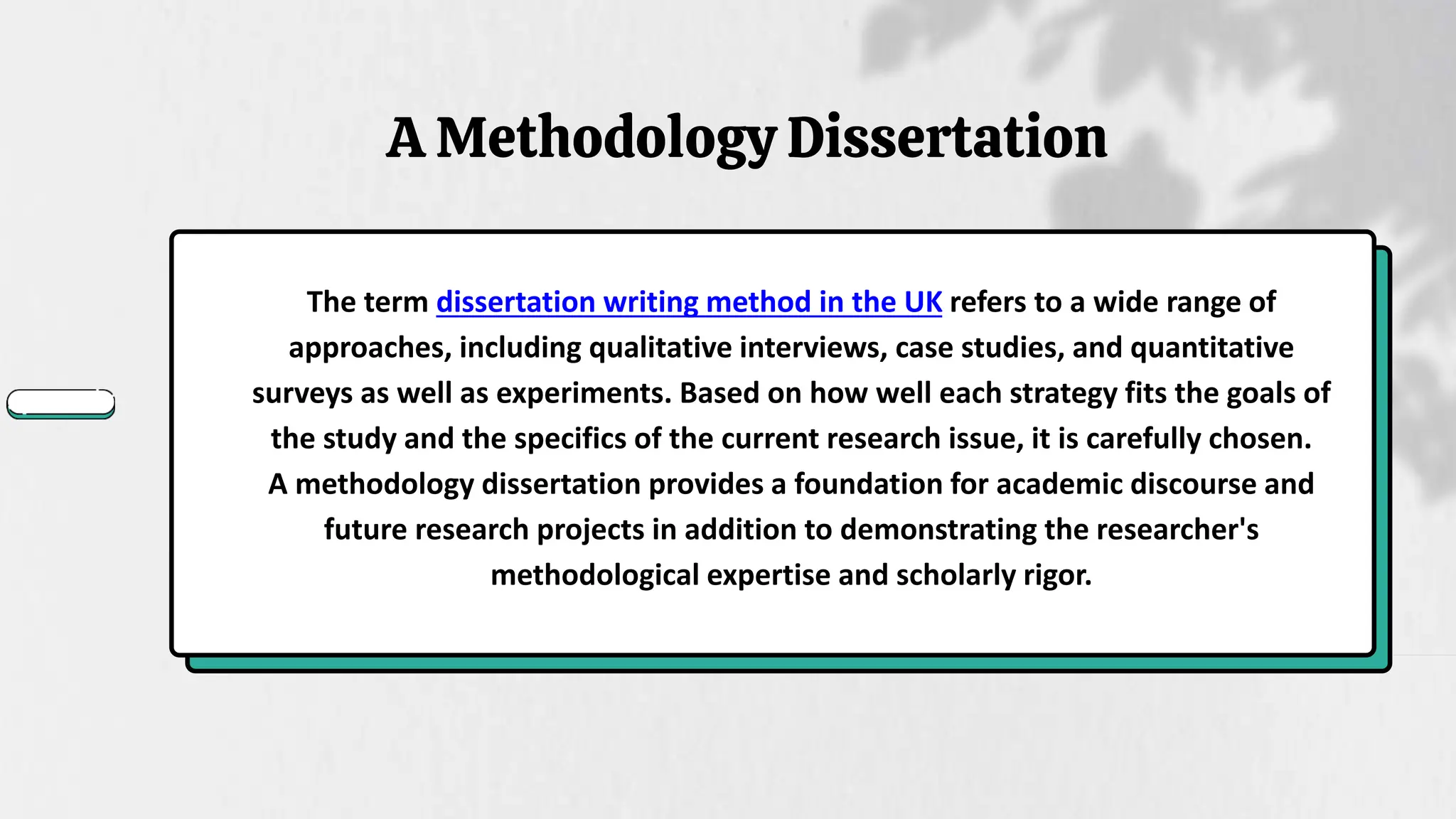 A Methodology Dissertation

The term dissertation writing method in the UK refers to a wide range of approaches, including qualitative interviews, case studies, and quantitative surveys as well as experiments. Based on how well each strategy fits the goals of the study and the specifics of the current research issue, it is carefully chosen. A methodology dissertation provides a foundation for academic discourse and future research projects in addition to demonstrating the researcher's methodological expertise and scholarly rigor.